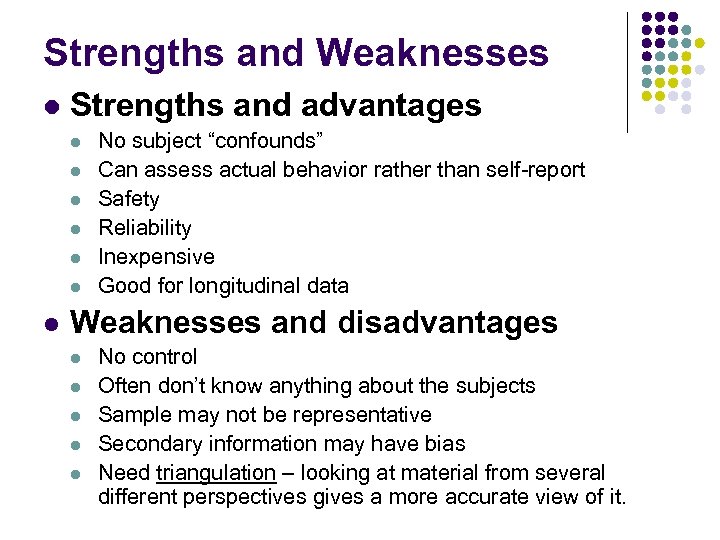 Strengths and Weaknesses

- Strengths and advantages
  - No subject “confounds”
  - Can assess actual behavior rather than self-report
  - Safety
  - Reliability
  - Inexpensive
  - Good for longitudinal data
- Weaknesses and disadvantages
  - No control
  - Often don’t know anything about the subjects
  - Sample may not be representative
  - Secondary information may have bias
  - Need triangulation – looking at material from several different perspectives gives a more accurate view of it.